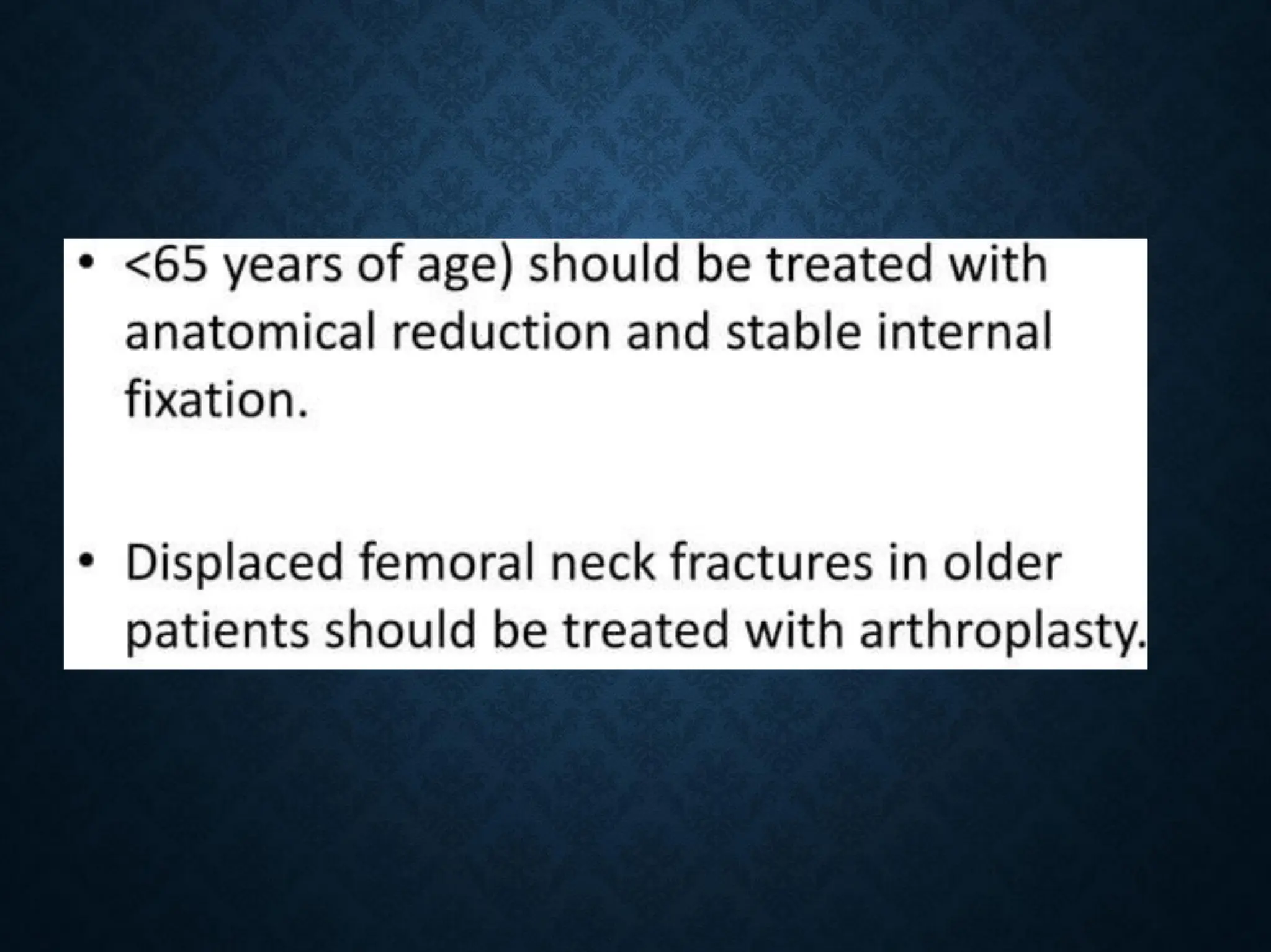 • <65 years of age) should be treated with anatomical reduction and stable internal fixation.

• Displaced femoral neck fractures in older patients should be treated with arthroplasty.